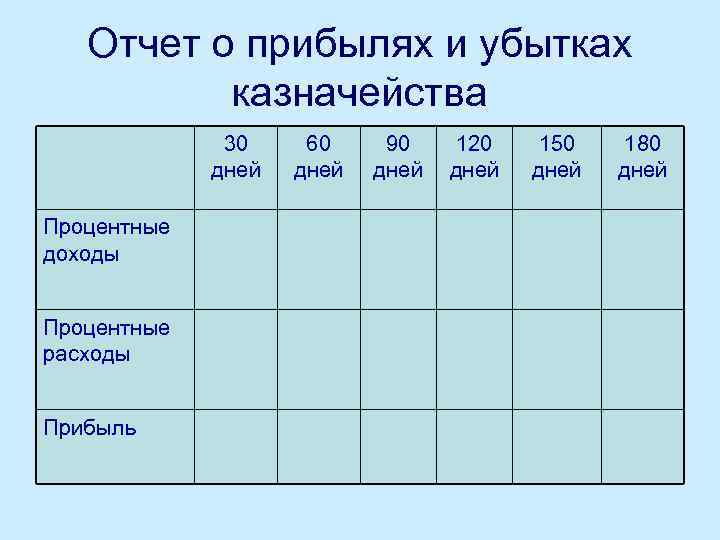 Отчет о прибылях и убытках казначейства

|  | 30 дней | 60 дней | 90 дней | 120 дней | 150 дней | 180 дней |
|---|---|---|---|---|---|---|
| Процентные доходы |  |  |  |  |  |  |
| Процентные расходы |  |  |  |  |  |  |
| Прибыль |  |  |  |  |  |  |